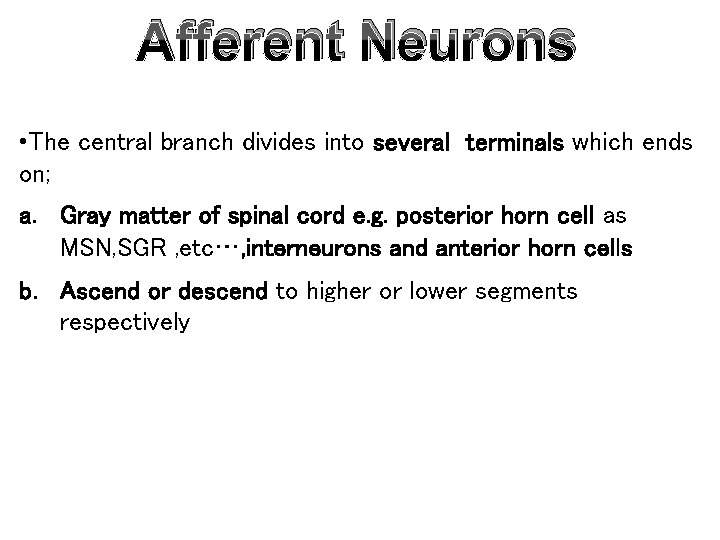 Afferent Neurons

•The central branch divides into several terminals which ends on;

a. Gray matter of spinal cord e.g. posterior horn cell as MSN,SGR ,etc…,interneurons and anterior horn cells

b. Ascend or descend to higher or lower segments respectively